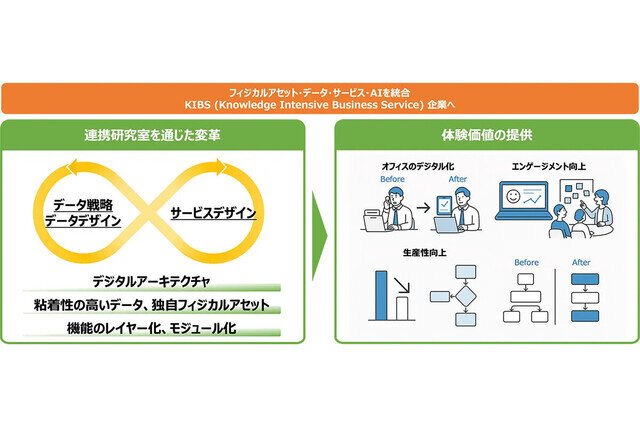 フィジカルアセット・データ・サービス・AIを統合
KIBS (Knowledge Intensive Business Service) 企業へ

連携研究室を通じた変革

データ戦略
データデザイン

サービスデザイン

デジタルアーキテクチャ

粘着性の高いデータ、独自フィジカルアセット

機能のレイヤー化、モジュール化

体験価値の提供

オフィスのデジタル化

Before

After

エンゲージメント向上

生産性向上

Before

After